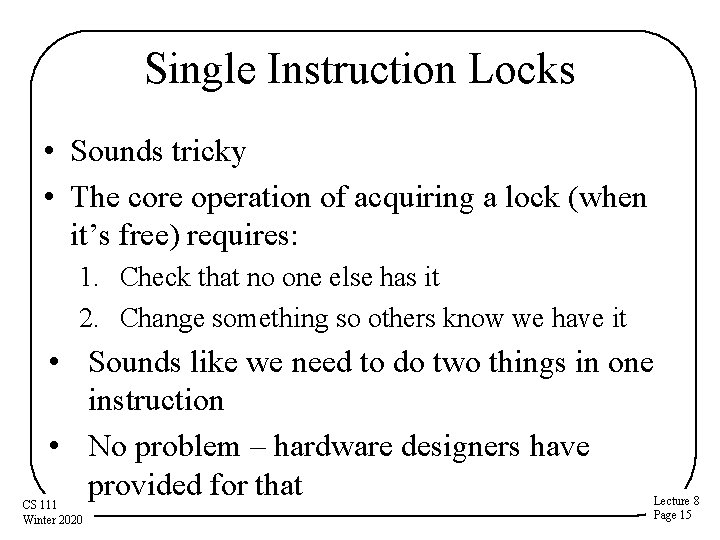 Single Instruction Locks

• Sounds tricky
• The core operation of acquiring a lock (when it's free) requires:
1. Check that no one else has it
2. Change something so others know we have it
• Sounds like we need to do two things in one instruction
• No problem – hardware designers have provided for that

CS 111
Winter 2020

Lecture 8
Page 15